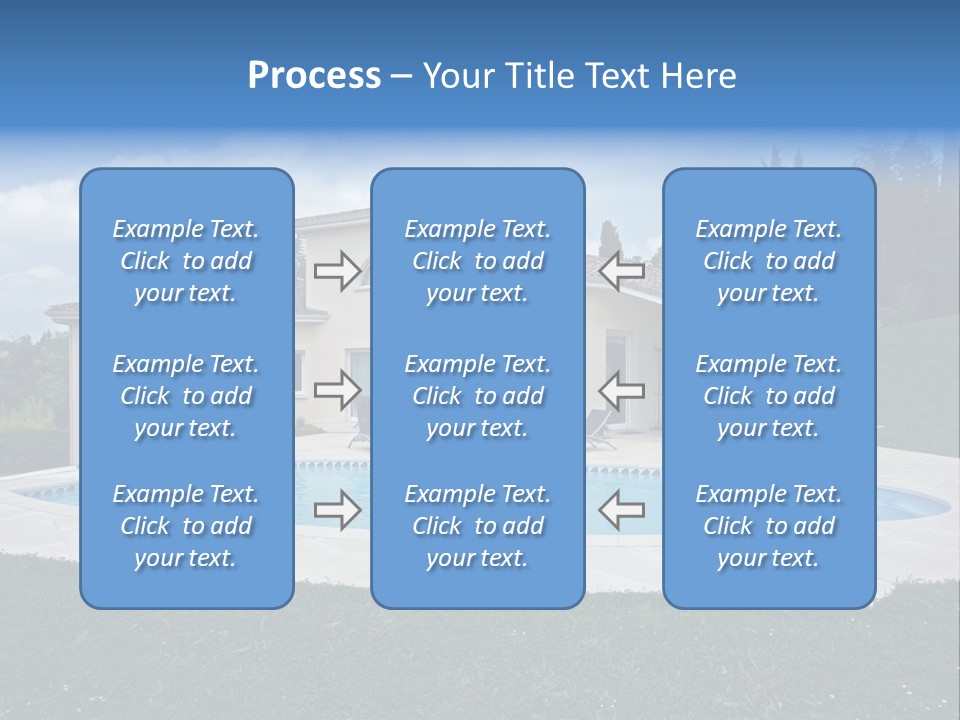 Process – Your Title Text Here

Example Text. Click to add your text.

Example Text. Click to add your text.

Example Text. Click to add your text.

Example Text. Click to add your text.

Example Text. Click to add your text.

Example Text. Click to add your text.

Example Text. Click to add your text.

Example Text. Click to add your text.

Example Text. Click to add your text.